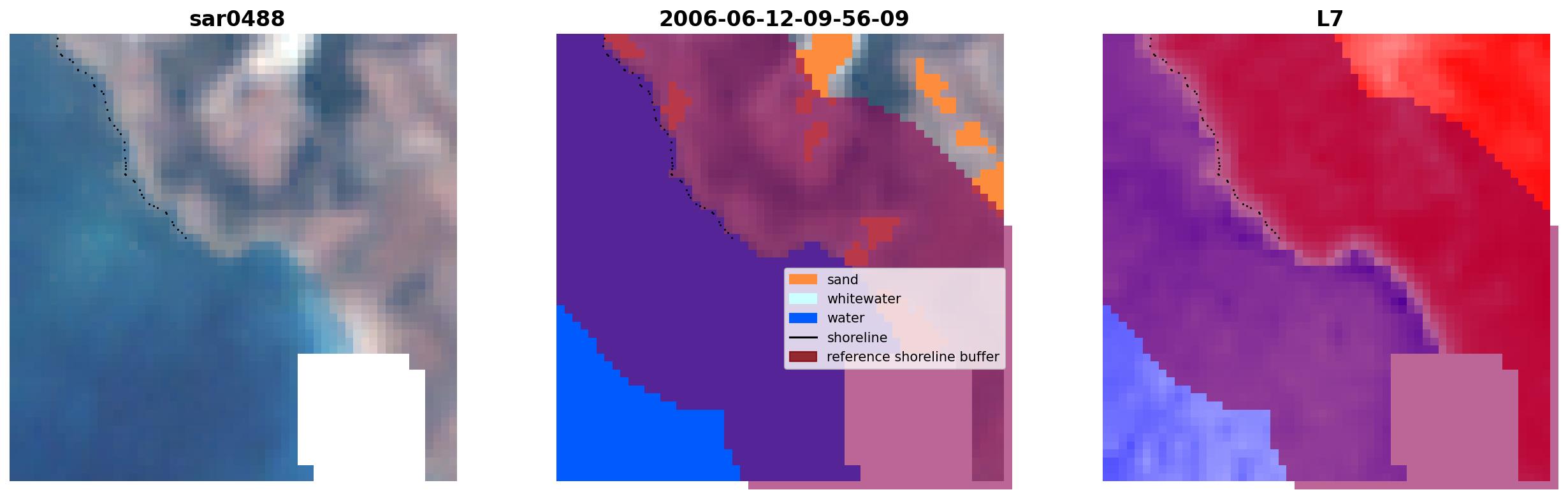 sar0488

2006-06-12-09-56-09

sand
whitewater
water
shoreline
reference shoreline buffer

L7